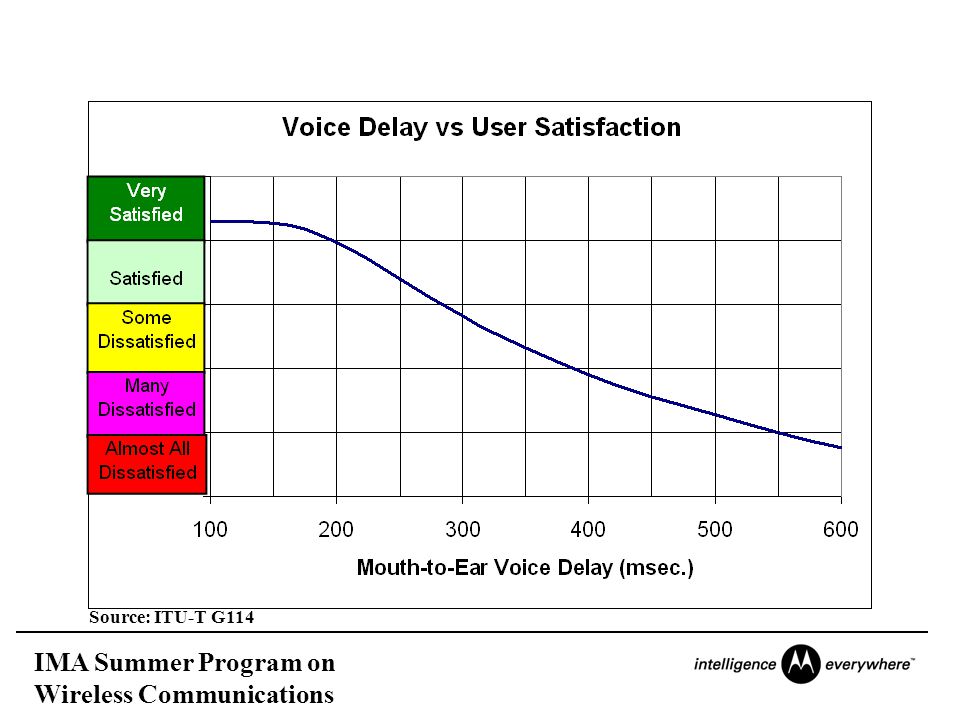 Voice Delay vs User Satisfaction

Very Satisfied

Satisfied

Some Dissatisfied

Many Dissatisfied

Almost All Dissatisfied

100 200 300 400 500 600

Mouth-to-Ear Voice Delay (msec.)

Source: ITU-T G114

IMA Summer Program on Wireless Communications

intelligence everywhere™